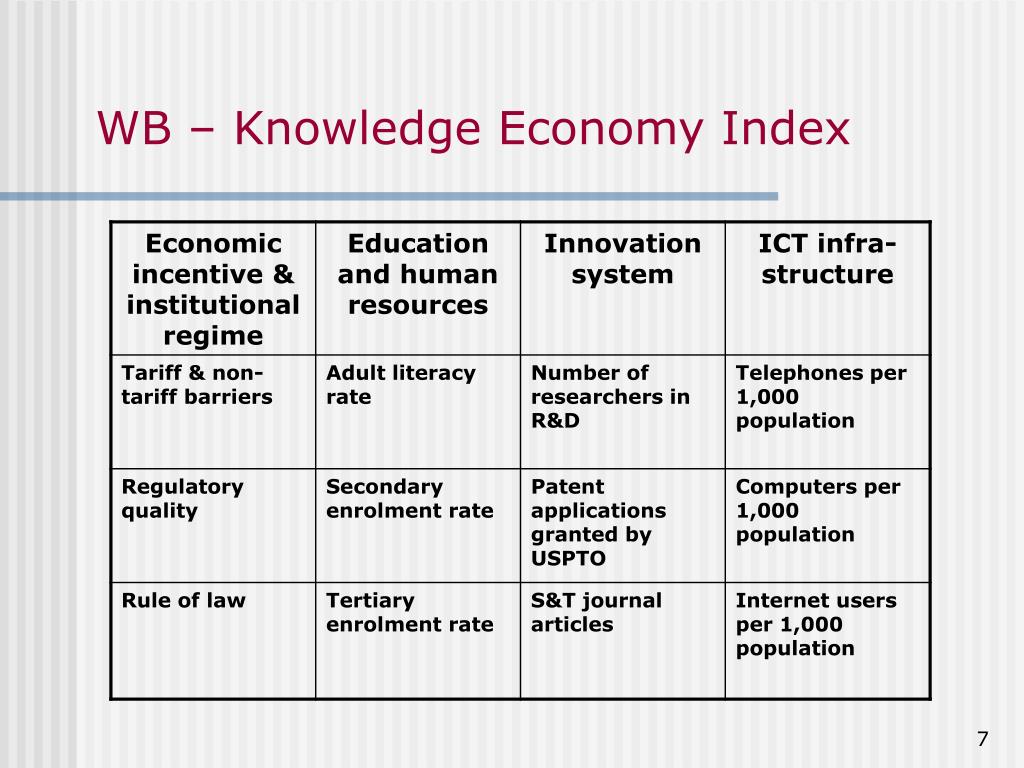 WB – Knowledge Economy Index

| Economic incentive & institutional regime | Education and human resources | Innovation system | ICT infrastructure |
|---|---|---|---|
| Tariff & non-tariff barriers | Adult literacy rate | Number of researchers in R&D | Telephones per 1,000 population |
| Regulatory quality | Secondary enrolment rate | Patent applications granted by USPTO | Computers per 1,000 population |
| Rule of law | Tertiary enrolment rate | S&T journal articles | Internet users per 1,000 population |

7